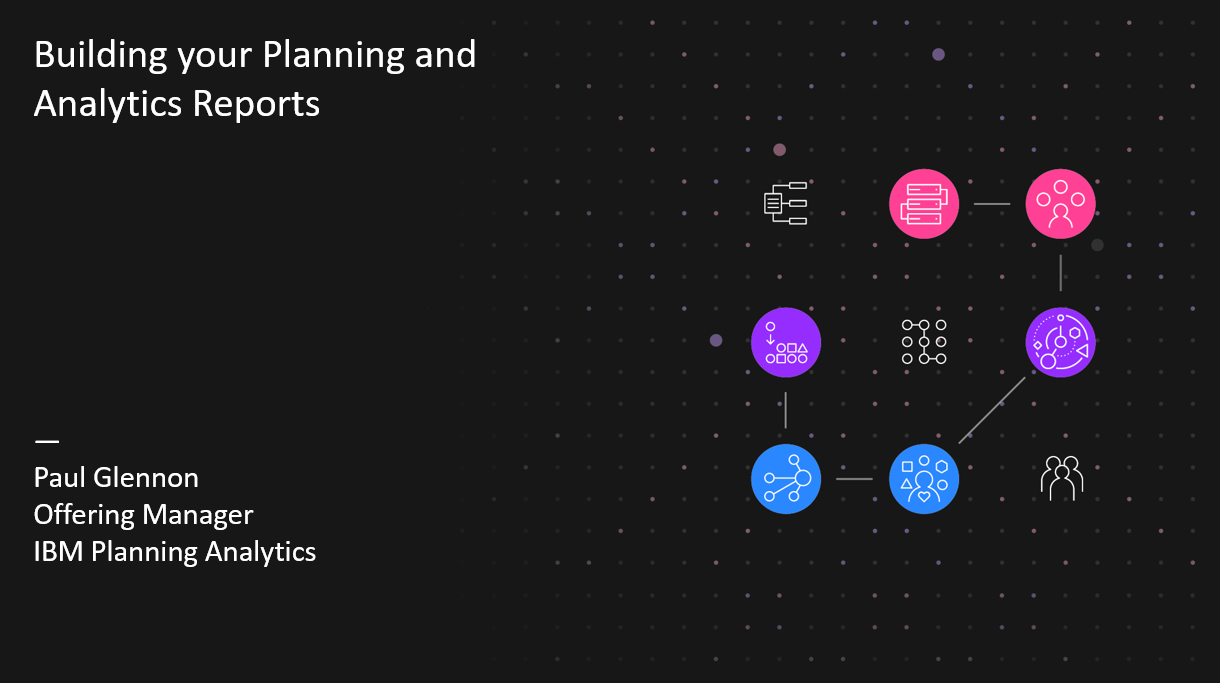 Building your Planning and Analytics Reports

—
Paul Glennon
Offering Manager
IBM Planning Analytics